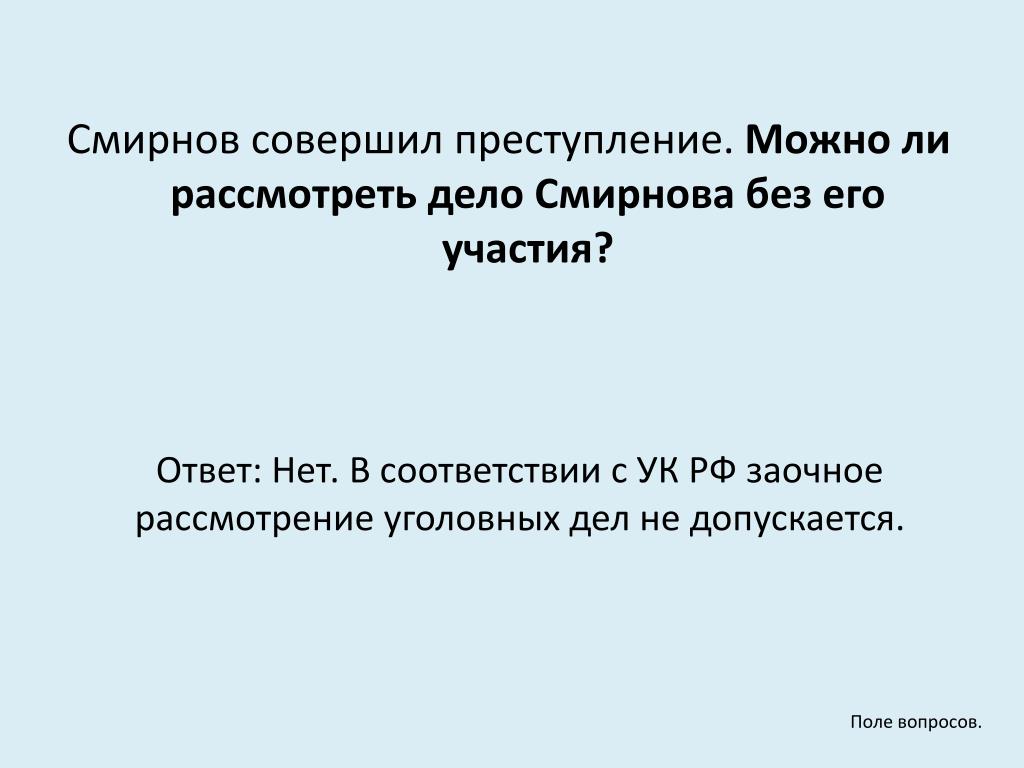 Смирнов совершил преступление. Можно ли рассмотреть дело Смирнова без его участия?

Ответ: Нет. В соответствии с УК РФ заочное рассмотрение уголовных дел не допускается.

Поле вопросов.